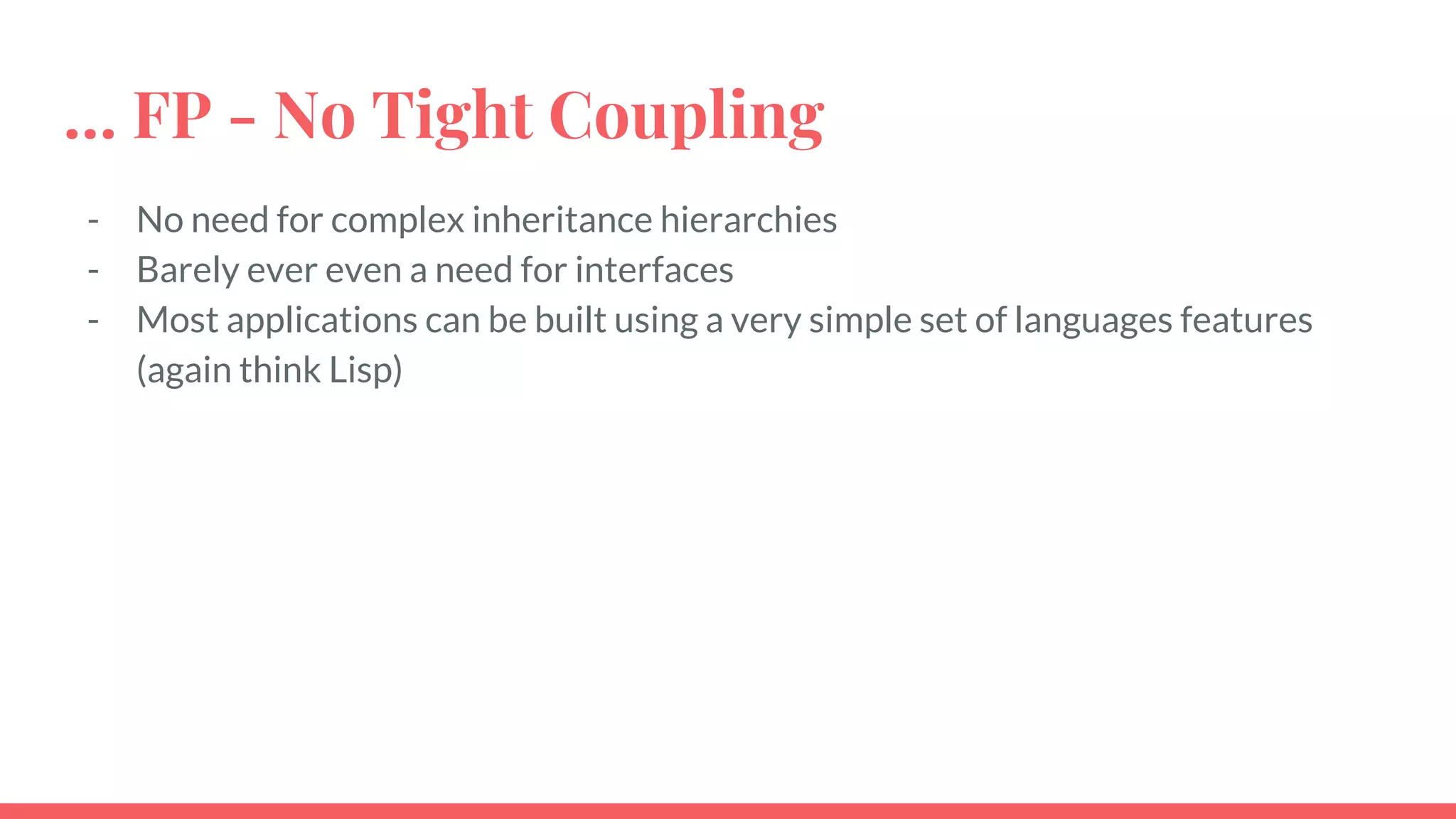 ... FP - No Tight Coupling

- No need for complex inheritance hierarchies
- Barely ever even a need for interfaces
- Most applications can be built using a very simple set of languages features (again think Lisp)